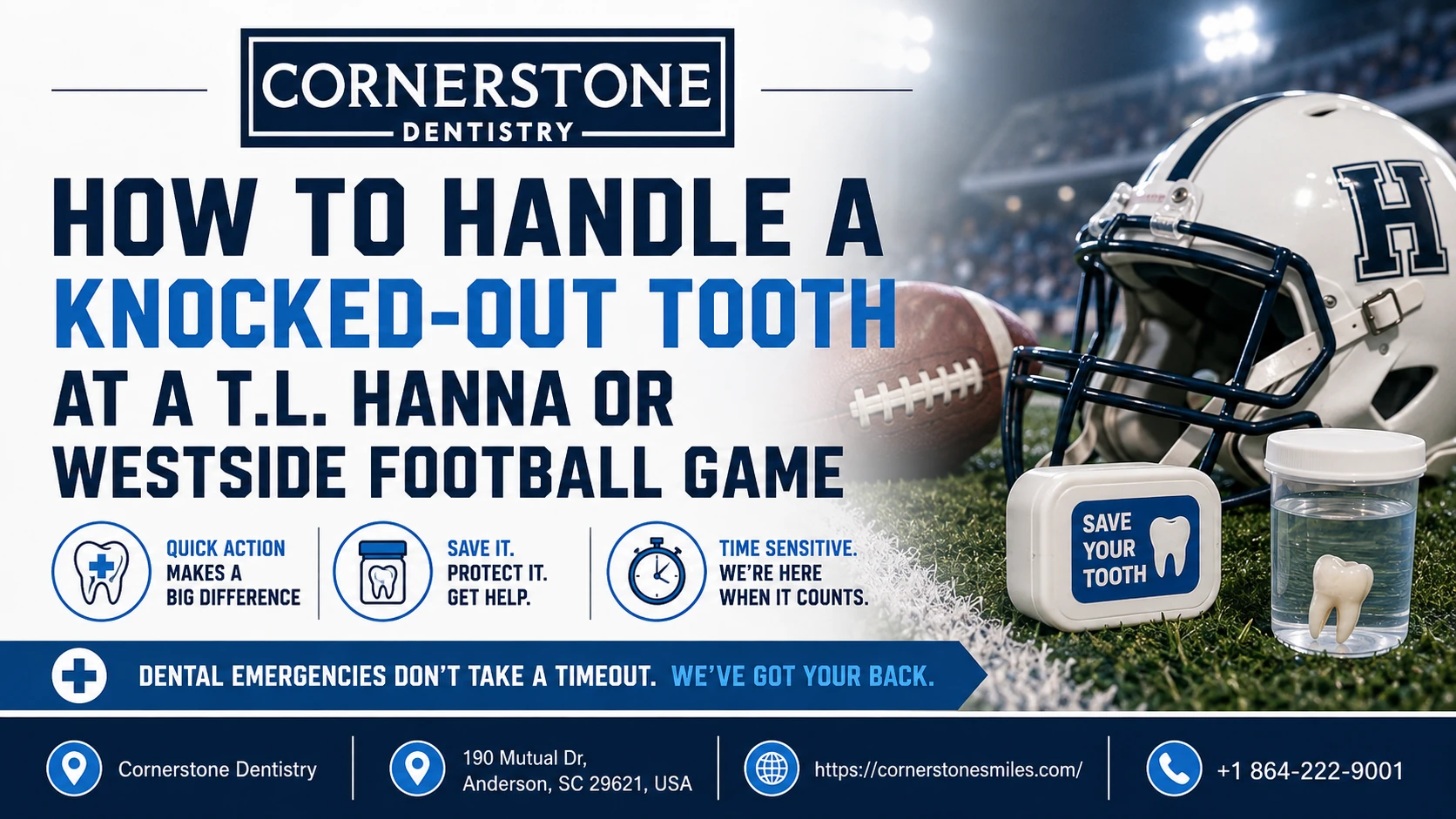 CORNERSTONE
DENTISTRY

HOW TO HANDLE A KNOCKED-OUT TOOTH AT A T.L. HANNA OR WESTSIDE FOOTBALL GAME

QUICK ACTION MAKES A BIG DIFFERENCE

SAVE IT. PROTECT IT. GET HELP.

TIME SENSITIVE. WE'RE HERE WHEN IT COUNTS.

H

SAVE YOUR TOOTH

DENTAL EMERGENCIES DON'T TAKE A TIMEOUT. WE'VE GOT YOUR BACK.

Cornerstone Dentistry

190 Mutual Dr, Anderson, SC 29621, USA

https://cornerstonesmiles.com/

+1 864-222-9001